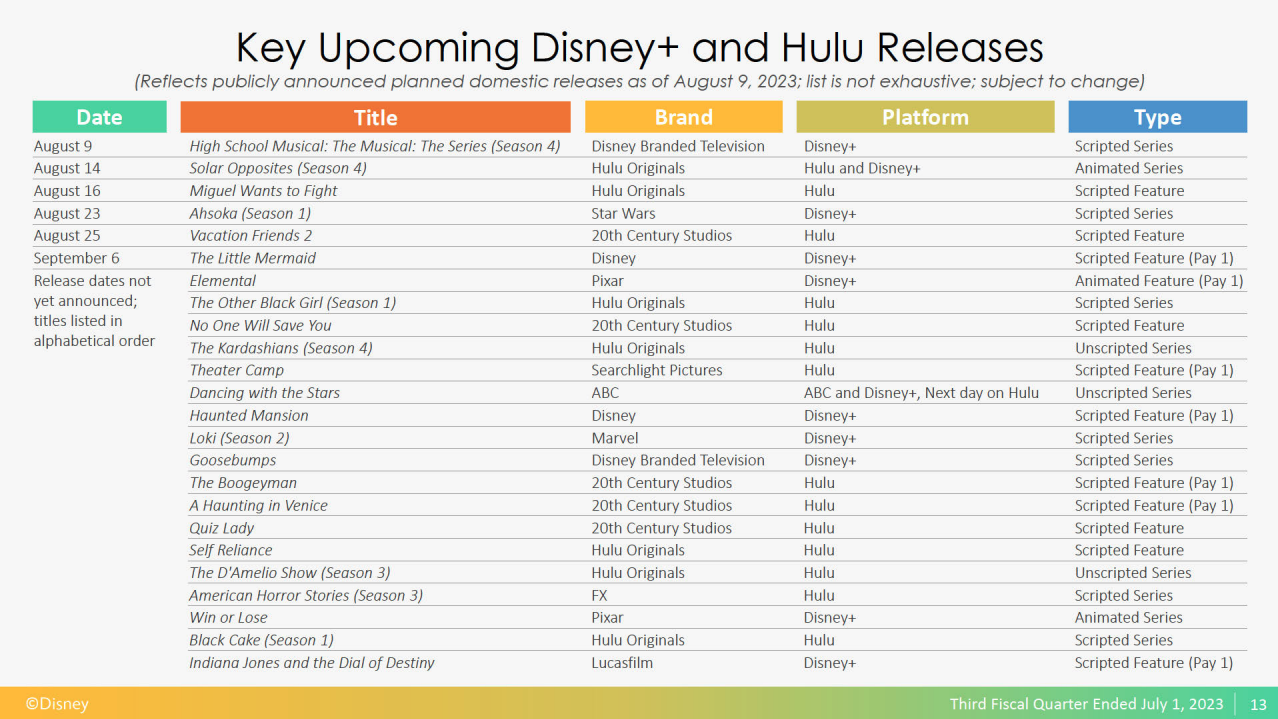 Key Upcoming Disney+ and Hulu Releases

(Reflects publicly announced planned domestic releases as of August 9, 2023; list is not exhaustive; subject to change)

| Date | Title | Brand | Platform | Type |
|---|---|---|---|---|
| August 9 | High School Musical: The Musical: The Series (Season 4) | Disney Branded Television | Disney+ | Scripted Series |
| August 14 | Solar Opposites (Season 4) | Hulu Originals | Hulu and Disney+ | Animated Series |
| August 16 | Miguel Wants to Fight | Hulu Originals | Hulu | Scripted Feature |
| August 23 | Ahsoka (Season 1) | Star Wars | Disney+ | Scripted Series |
| August 25 | Vacation Friends 2 | 20th Century Studios | Hulu | Scripted Feature |
| September 6 | The Little Mermaid | Disney | Disney+ | Scripted Feature (Pay 1) |
| Release dates not yet announced; titles listed in alphabetical order | Elemental | Pixar | Disney+ | Animated Feature (Pay 1) |
| | The Other Black Girl (Season 1) | Hulu Originals | Hulu | Scripted Series |
| | No One Will Save You | 20th Century Studios | Hulu | Scripted Feature |
| | The Kardashians (Season 4) | Hulu Originals | Hulu | Unscripted Series |
| | Theater Camp | Searchlight Pictures | Hulu | Scripted Feature (Pay 1) |
| | Dancing with the Stars | ABC | ABC and Disney+, Next day on Hulu | Unscripted Series |
| | Haunted Mansion | Disney | Disney+ | Scripted Feature (Pay 1) |
| | Loki (Season 2) | Marvel | Disney+ | Scripted Series |
| | Goosebumps | Disney Branded Television | Disney+ | Scripted Series |
| | The Boogeyman | 20th Century Studios | Hulu | Scripted Feature (Pay 1) |
| | A Haunting in Venice | 20th Century Studios | Hulu | Scripted Feature (Pay 1) |
| | Quiz Lady | 20th Century Studios | Hulu | Scripted Feature |
| | Self Reliance | Hulu Originals | Hulu | Scripted Feature |
| | The D'Amelio Show (Season 3) | Hulu Originals | Hulu | Unscripted Series |
| | American Horror Stories (Season 3) | FX | Hulu | Scripted Series |
| | Win or Lose | Pixar | Disney+ | Animated Series |
| | Black Cake (Season 1) | Hulu Originals | Hulu | Scripted Series |
| | Indiana Jones and the Dial of Destiny | Lucasfilm | Disney+ | Scripted Feature (Pay 1) |

©Disney

Third Fiscal Quarter Ended July 1, 2023 | 13